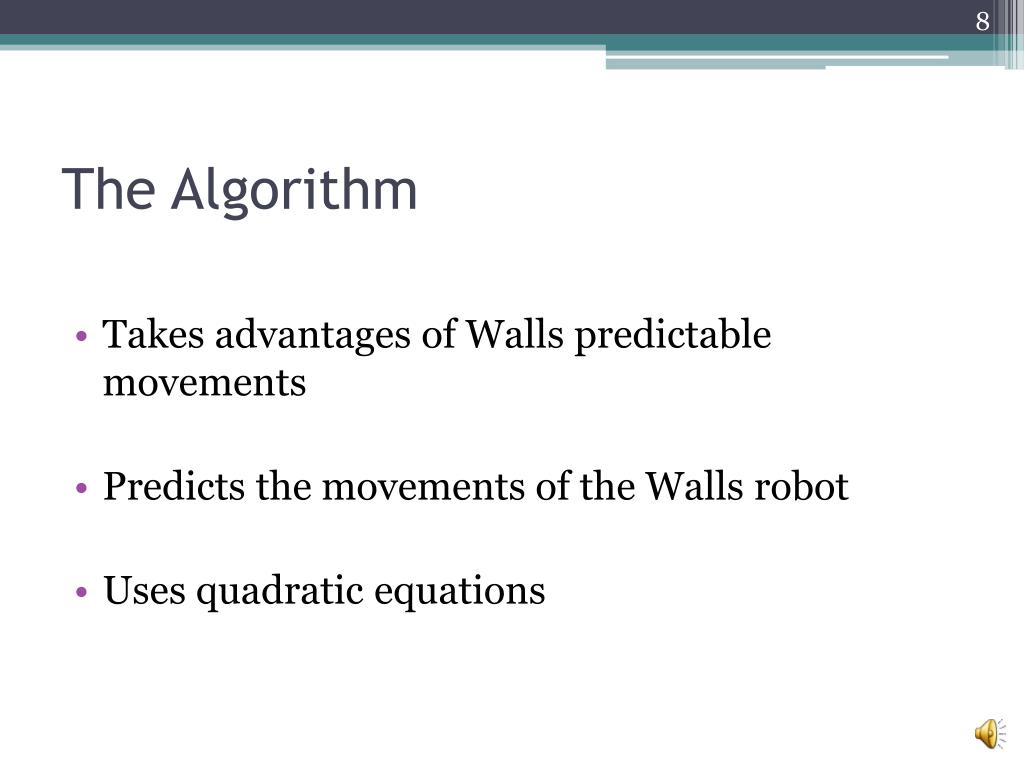 8

The Algorithm

• Takes advantages of Walls predictable movements

• Predicts the movements of the Walls robot

• Uses quadratic equations